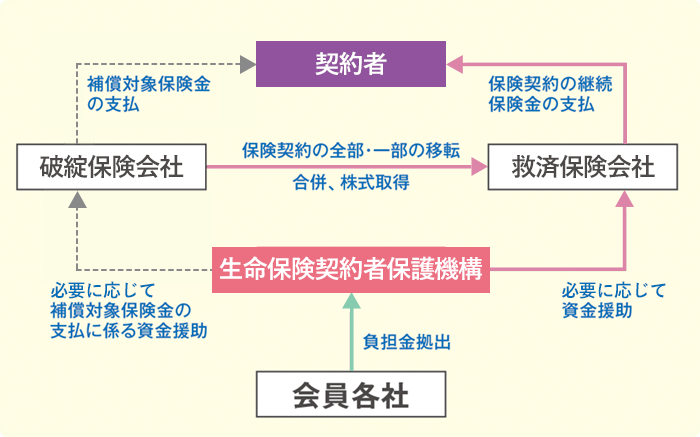 契約者

補償対象保険金の支払

保険契約の継続
保険金の支払

破綻保険会社

保険契約の全部･一部の移転

合併、株式取得

救済保険会社

生命保険契約者保護機構

必要に応じて
補償対象保険金の
支払に係る資金援助

必要に応じて
資金援助

負担金拠出

会員各社